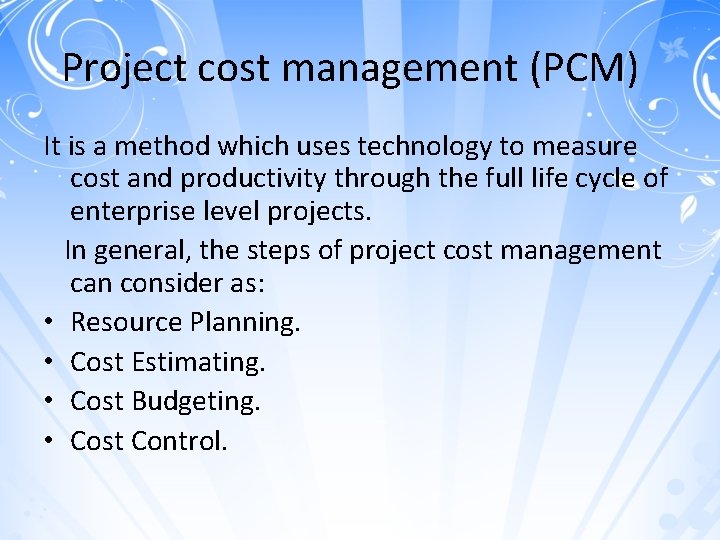 Project cost management (PCM)

It is a method which uses technology to measure cost and productivity through the full life cycle of enterprise level projects.

In general, the steps of project cost management can consider as:

• Resource Planning.
• Cost Estimating.
• Cost Budgeting.
• Cost Control.